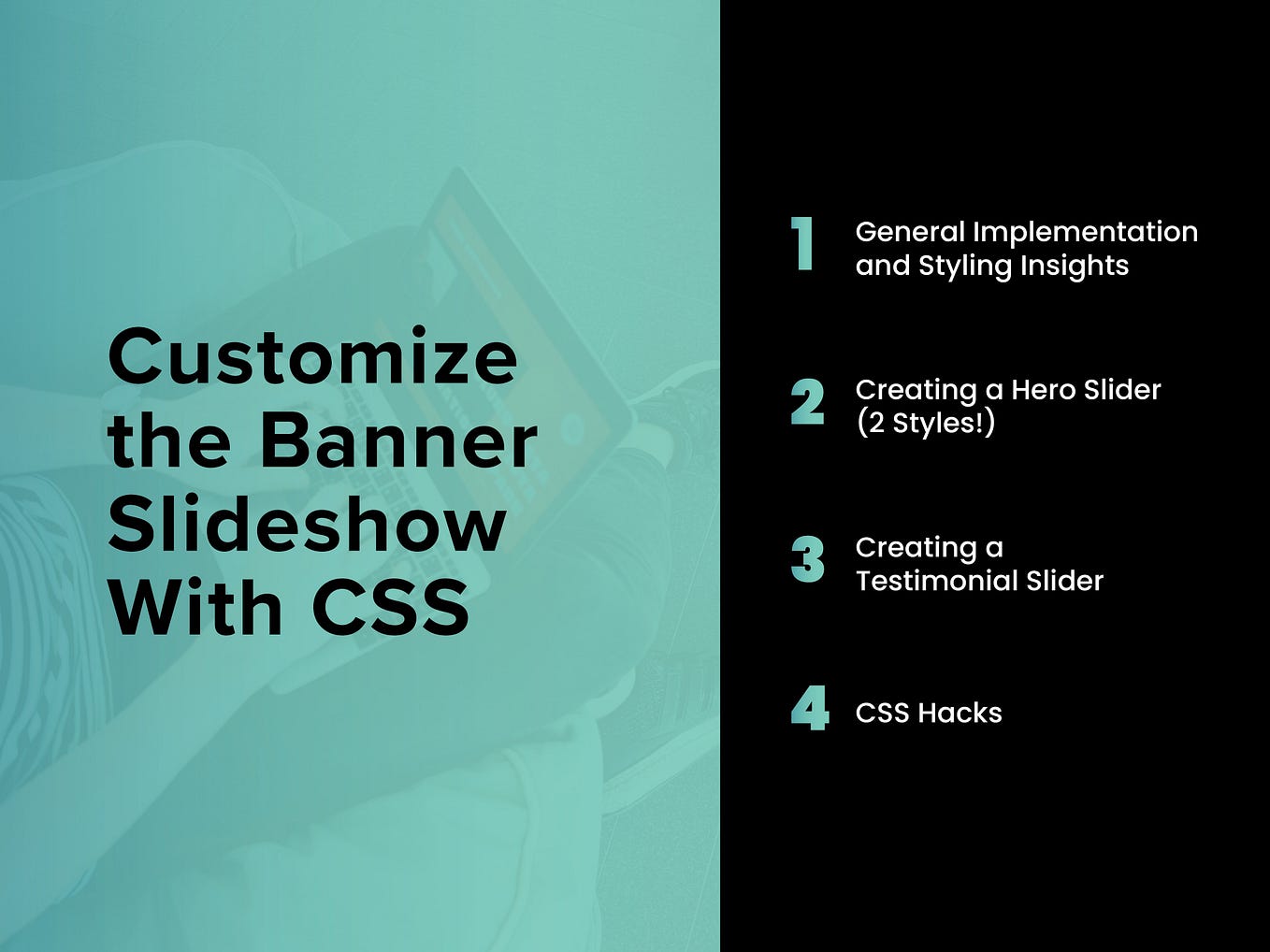 Customize the Banner Slideshow With CSS

1 General Implementation and Styling Insights

2 Creating a Hero Slider (2 Styles!)

3 Creating a Testimonial Slider

4 CSS Hacks